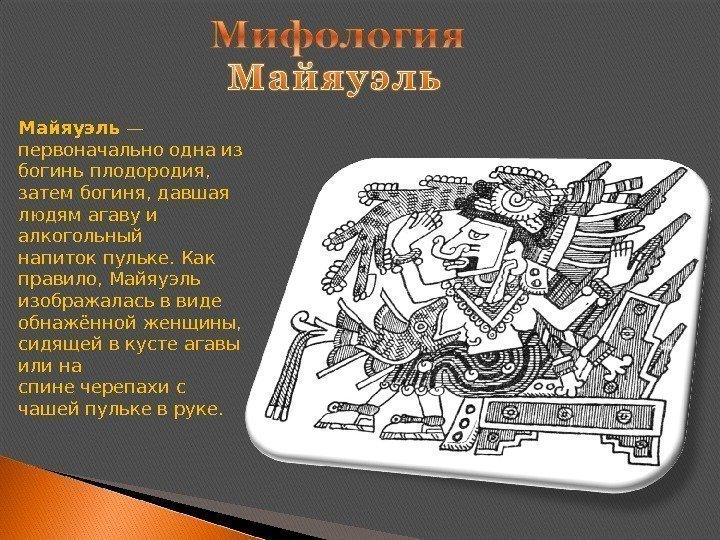 Мифология
Майяуэль

Майяуэль — первоначально одна из богинь плодородия, затем богиня, давшая людям агаву и алкогольный напиток пульке. Как правило, Майяуэль изображалась в виде обнажённой женщины, сидящей в кусте агавы или на спине черепахи с чашей пульке в руке.